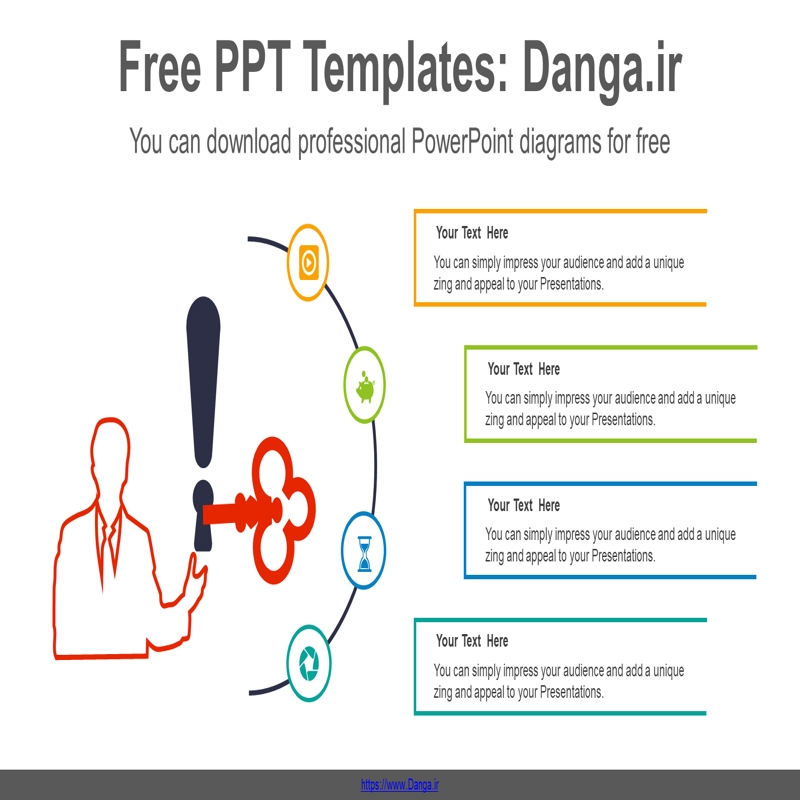 Free PPT Templates: Danga.ir

You can download professional PowerPoint diagrams for free

Your Text Here

You can simply impress your audience and add a unique zing and appeal to your Presentations.

Your Text Here

You can simply impress your audience and add a unique zing and appeal to your Presentations.

Your Text Here

You can simply impress your audience and add a unique zing and appeal to your Presentations.

Your Text Here

You can simply impress your audience and add a unique zing and appeal to your Presentations.

https://www.Danga.ir